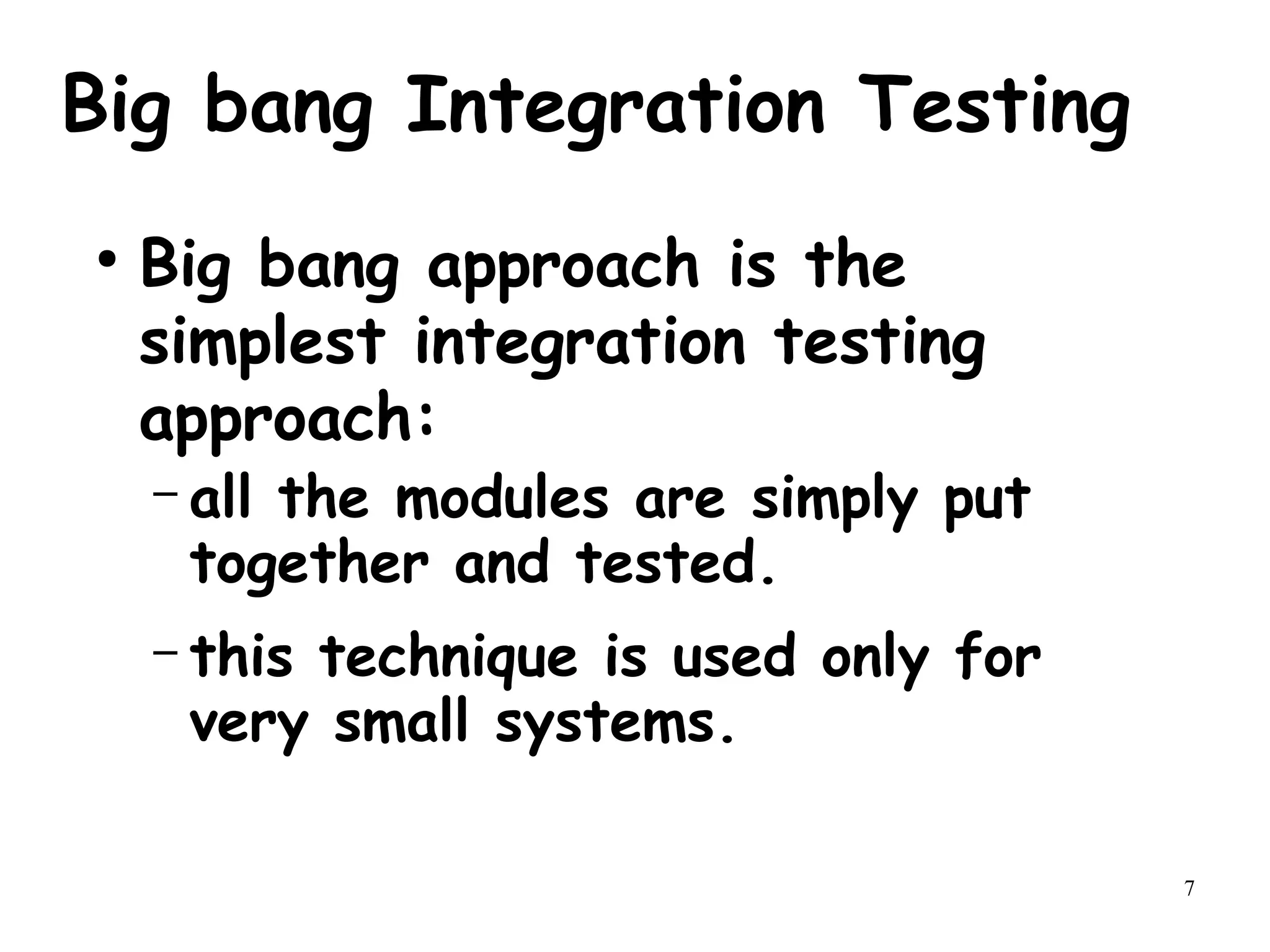 Big bang Integration Testing

• Big bang approach is the simplest integration testing approach:
  – all the modules are simply put together and tested.
  – this technique is used only for very small systems.

7